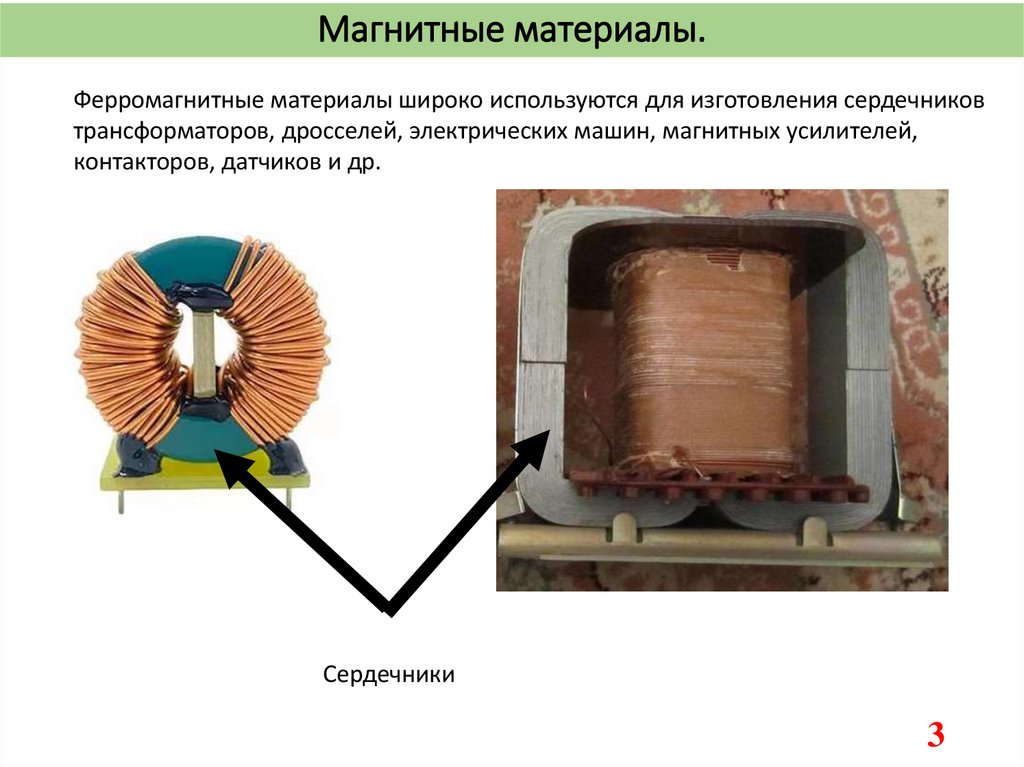 Магнитные материалы.

Ферромагнитные материалы широко используются для изготовления сердечников трансформаторов, дросселей, электрических машин, магнитных усилителей, контакторов, датчиков и др.

Сердечники

3